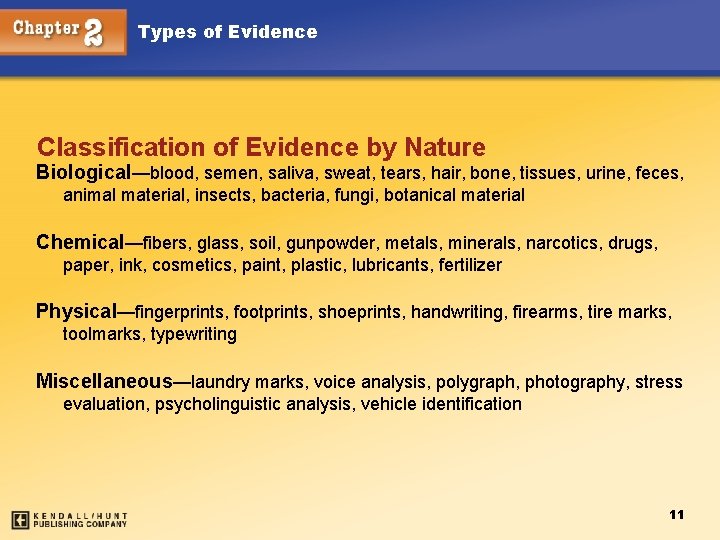 Chapter 2 Types of Evidence

Classification of Evidence by Nature

Biological—blood, semen, saliva, sweat, tears, hair, bone, tissues, urine, feces, animal material, insects, bacteria, fungi, botanical material

Chemical—fibers, glass, soil, gunpowder, metals, minerals, narcotics, drugs, paper, ink, cosmetics, paint, plastic, lubricants, fertilizer

Physical—fingerprints, footprints, shoeprints, handwriting, firearms, tire marks, toolmarks, typewriting

Miscellaneous—laundry marks, voice analysis, polygraph, photography, stress evaluation, psycholinguistic analysis, vehicle identification

KENDALL/HUNT PUBLISHING COMPANY

11